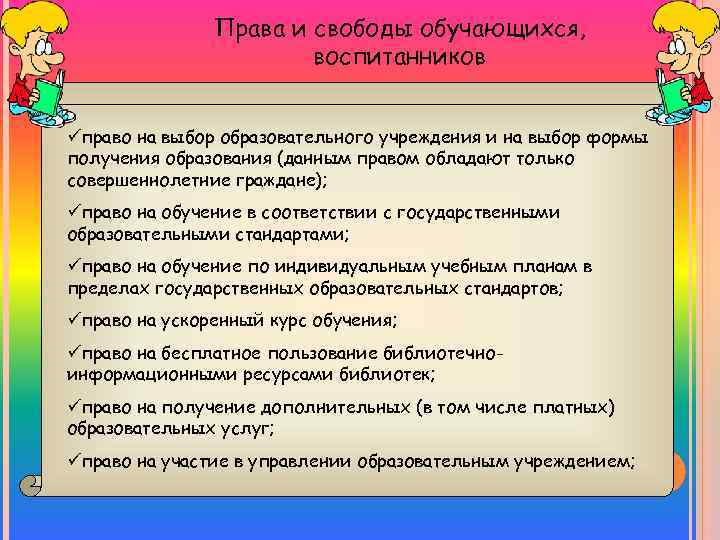 Права и свободы обучающихся, воспитанников

✓право на выбор образовательного учреждения и на выбор формы получения образования (данным правом обладают только совершеннолетние граждане);

✓право на обучение в соответствии с государственными образовательными стандартами;

✓право на обучение по индивидуальным учебным планам в пределах государственных образовательных стандартов;

✓право на ускоренный курс обучения;

✓право на бесплатное пользование библиотечно-информационными ресурсами библиотек;

✓право на получение дополнительных (в том числе платных) образовательных услуг;

✓право на участие в управлении образовательным учреждением;